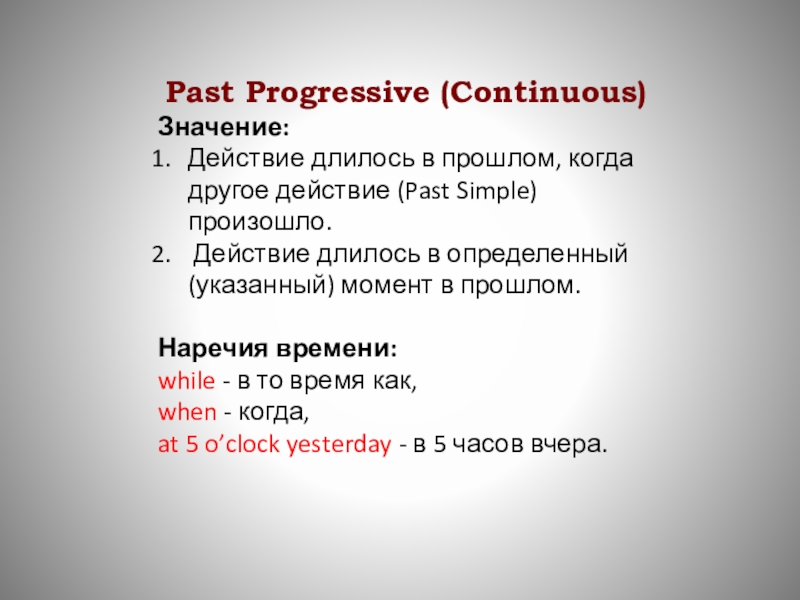 Past Progressive (Continuous)

Значение:

1. Действие длилось в прошлом, когда другое действие (Past Simple) произошло.
2. Действие длилось в определенный (указанный) момент в прошлом.

Наречия времени:

while - в то время как,
when - когда,
at 5 o’clock yesterday - в 5 часов вчера.